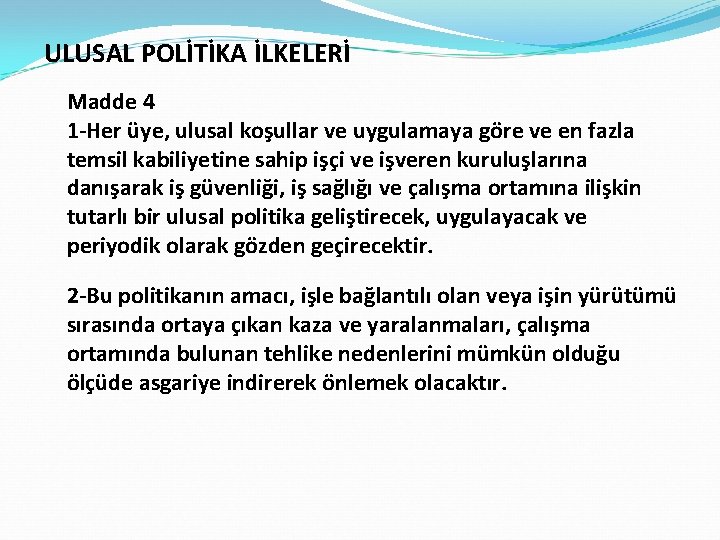 ULUSAL POLİTİKA İLKELERİ

Madde 4
1-Her üye, ulusal koşullar ve uygulamaya göre ve en fazla temsil kabiliyetine sahip işçi ve işveren kuruluşlarına danışarak iş güvenliği, iş sağlığı ve çalışma ortamına ilişkin tutarlı bir ulusal politika geliştirecek, uygulayacak ve periyodik olarak gözden geçirecektir.

2-Bu politikanın amacı, işle bağlantılı olan veya işin yürütümü sırasında ortaya çıkan kaza ve yaralanmaları, çalışma ortamında bulunan tehlike nedenlerini mümkün olduğu ölçüde asgariye indirerek önlemek olacaktır.